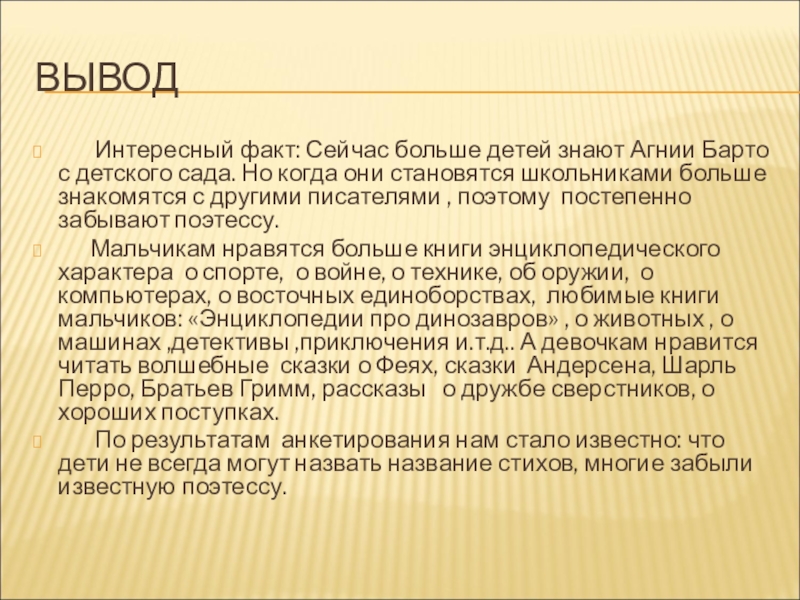 ВЫВОД

Интересный факт: Сейчас больше детей знают Агнии Барто с детского сада. Но когда они становятся школьниками больше знакомятся с другими писателями , поэтому постепенно забывают поэтессу.

Мальчикам нравятся больше книги энциклопедического характера о спорте, о войне, о технике, об оружии, о компьютерах, о восточных единоборствах, любимые книги мальчиков: «Энциклопедии про динозавров» , о животных , о машинах ,детективы ,приключения и.т.д.. А девочкам нравится читать волшебные сказки о Феях, сказки Андерсена, Шарль Перро, Братьев Гримм, рассказы о дружбе сверстников, о хороших поступках.

По результатам анкетирования нам стало известно: что дети не всегда могут назвать название стихов, многие забыли известную поэтессу.